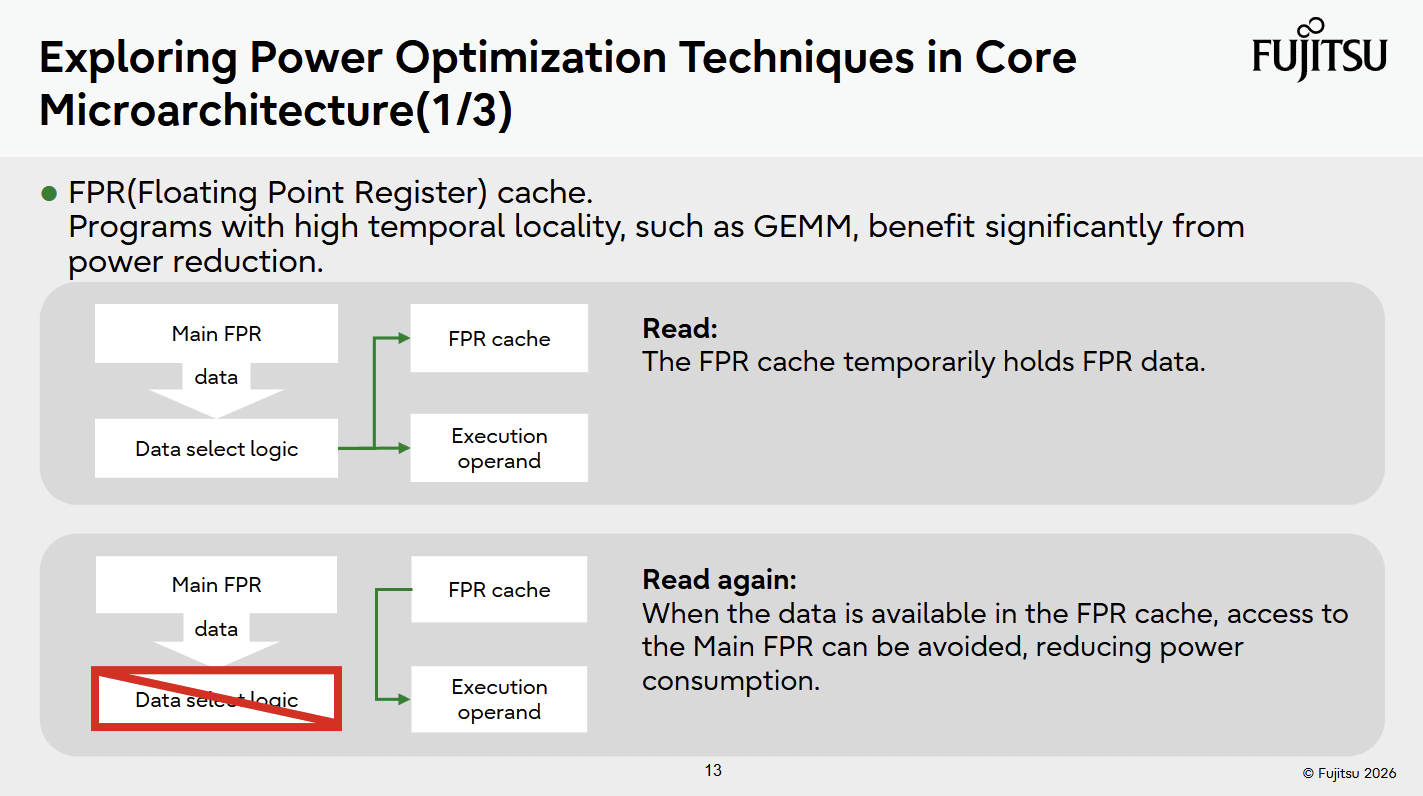 Exploring Power Optimization Techniques in Core Microarchitecture(1/3)

FUJITSU

● FPR(Floating Point Register) cache.
Programs with high temporal locality, such as GEMM, benefit significantly from power reduction.

Main FPR

data

Data select logic

FPR cache

Execution operand

Read:
The FPR cache temporarily holds FPR data.

Main FPR

data

Data select logic

FPR cache

Execution operand

Read again:
When the data is available in the FPR cache, access to the Main FPR can be avoided, reducing power consumption.

13

© Fujitsu 2026